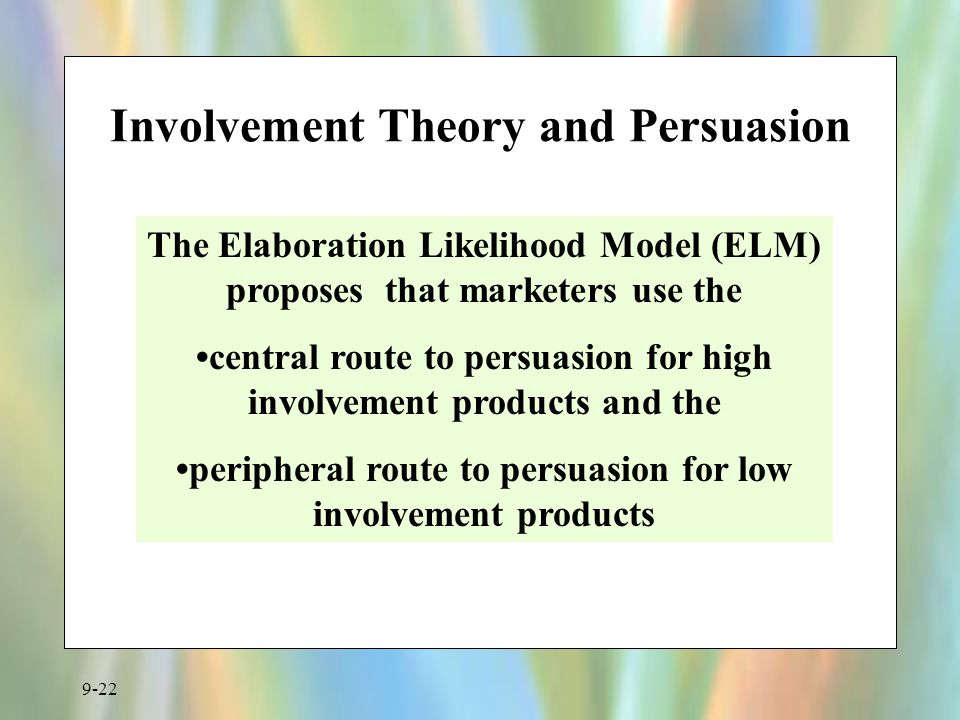 Involvement Theory and Persuasion

The Elaboration Likelihood Model (ELM) proposes that marketers use the

•central route to persuasion for high involvement products and the

•peripheral route to persuasion for low involvement products

9-22